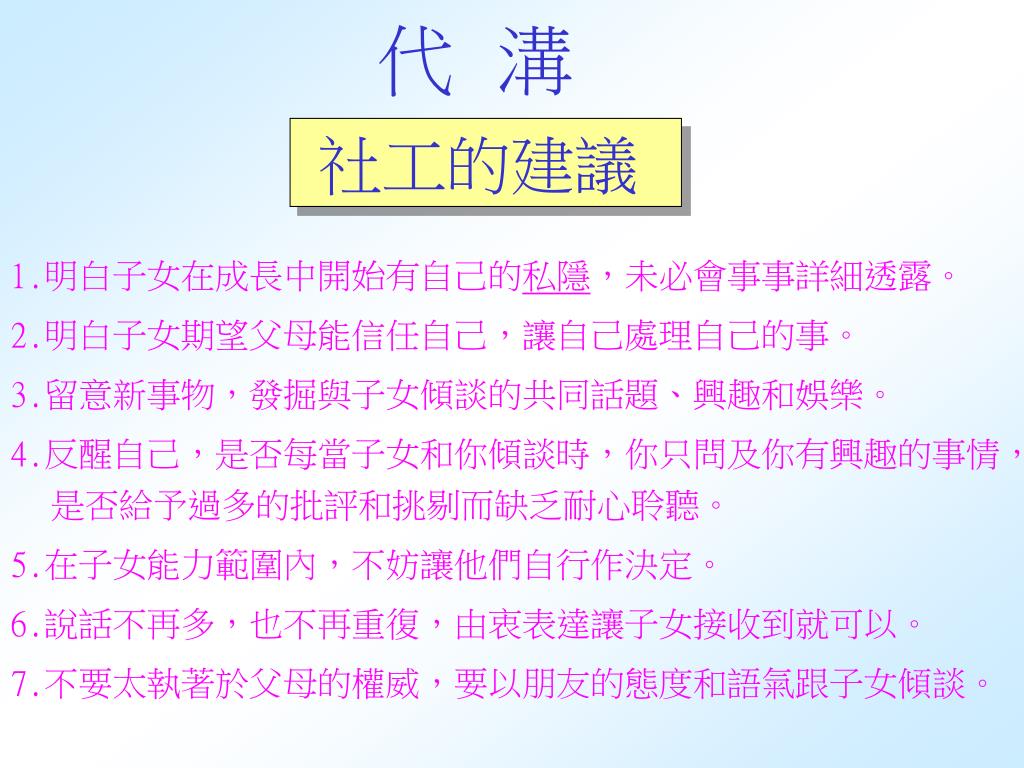 代 溝

社工的建議

1.明白子女在成長中開始有自己的私隱，未必會事事詳細透露。

2.明白子女期望父母能信任自己，讓自己處理自己的事。

3.留意新事物，發掘與子女傾談的共同話題、興趣和娛樂。

4.反醒自己，是否每當子女和你傾談時，你只問及你有興趣的事情，是否給予過多的批評和挑剔而缺乏耐心聆聽。

5.在子女能力範圍內，不妨讓他們自行作決定。

6.說話不再多，也不再重復，由衷表達讓子女接收到就可以。

7.不要太執著於父母的權威，要以朋友的態度和語氣跟子女傾談。